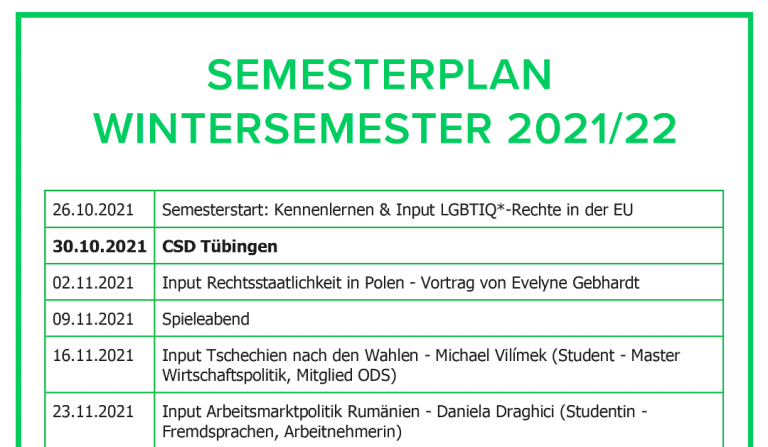 SEMESTERPLAN
WINTERSEMESTER 2021/22

| | |
|---|---|
| 26.10.2021 | Semesterstart: Kennenlernen & Input LGBTIQ*-Rechte in der EU |
| **30.10.2021** | **CSD Tübingen** |
| 02.11.2021 | Input Rechtsstaatlichkeit in Polen - Vortrag von Evelyne Gebhardt |
| 09.11.2021 | Spieleabend |
| 16.11.2021 | Input Tschechien nach den Wahlen - Michael Vilímek (Student - Master Wirtschaftspolitik, Mitglied ODS) |
| 23.11.2021 | Input Arbeitsmarktpolitik Rumänien - Daniela Draghici (Studentin - Fremdsprachen, Arbeitnehmerin) |